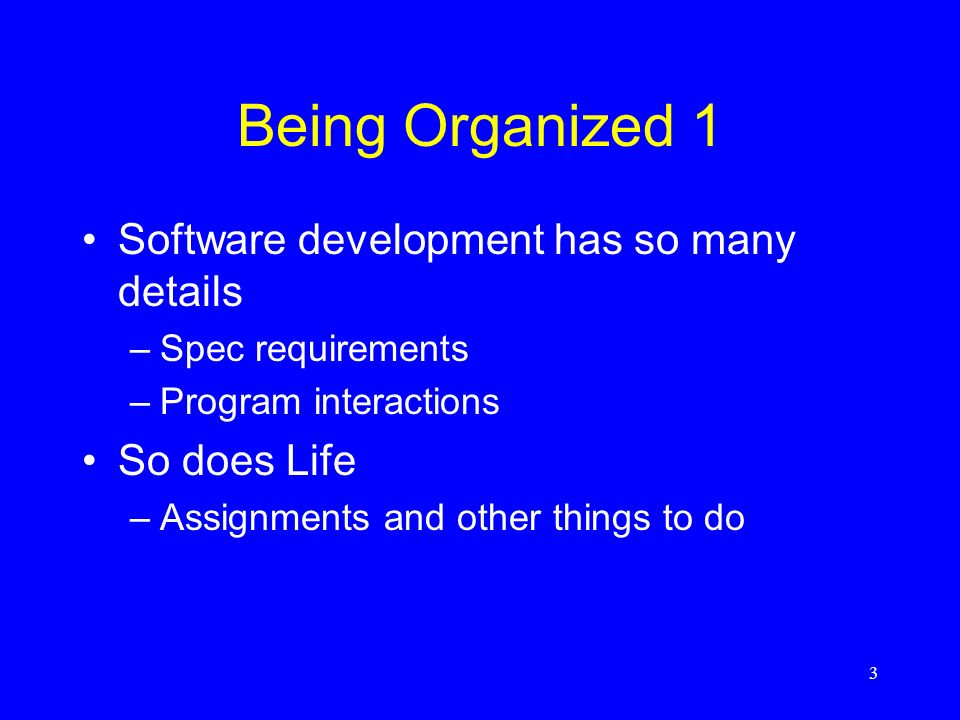 Being Organized 1

• Software development has so many details
– Spec requirements
– Program interactions
• So does Life
– Assignments and other things to do

3